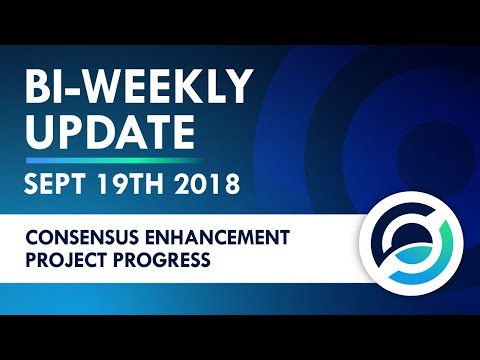 BI-WEEKLY UPDATE

SEPT 19TH 2018

CONSENSUS ENHANCEMENT PROJECT PROGRESS